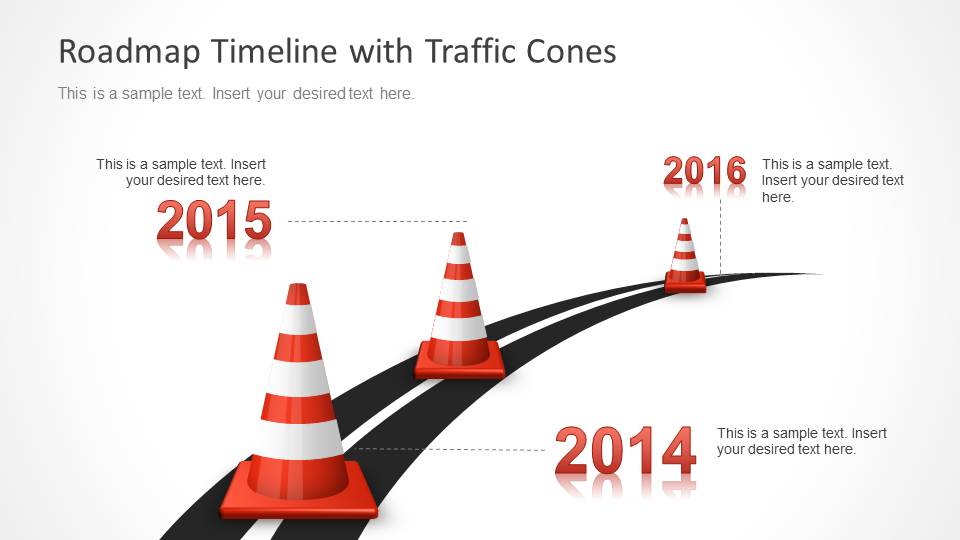 Roadmap Timeline with Traffic Cones

This is a sample text. Insert your desired text here.

This is a sample text. Insert your desired text here.

2015

2016

This is a sample text. Insert your desired text here.

2014

This is a sample text. Insert your desired text here.